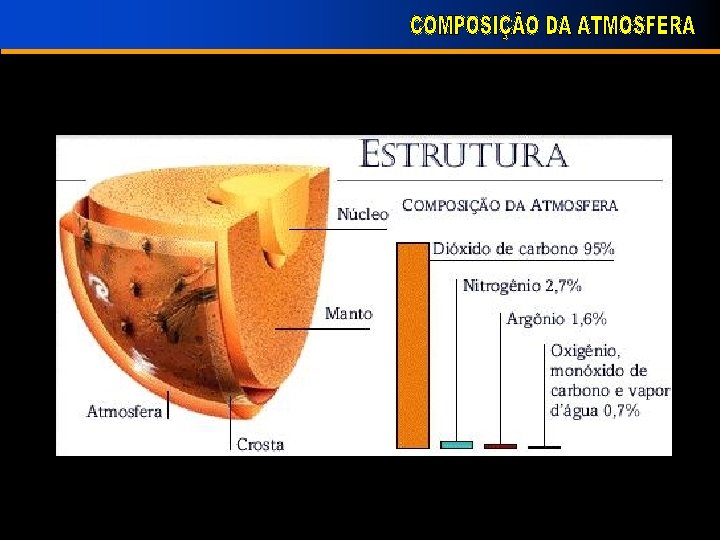 COMPOSIÇÃO DA ATMOSFERA

ESTRUTURA

Núcleo

Manto

Atmosfera

Crosta

COMPOSIÇÃO DA ATMOSFERA

Dióxido de carbono 95%

Nitrogênio 2,7%

Argônio 1,6%

Oxigênio, monóxido de carbono e vapor d'água 0,7%